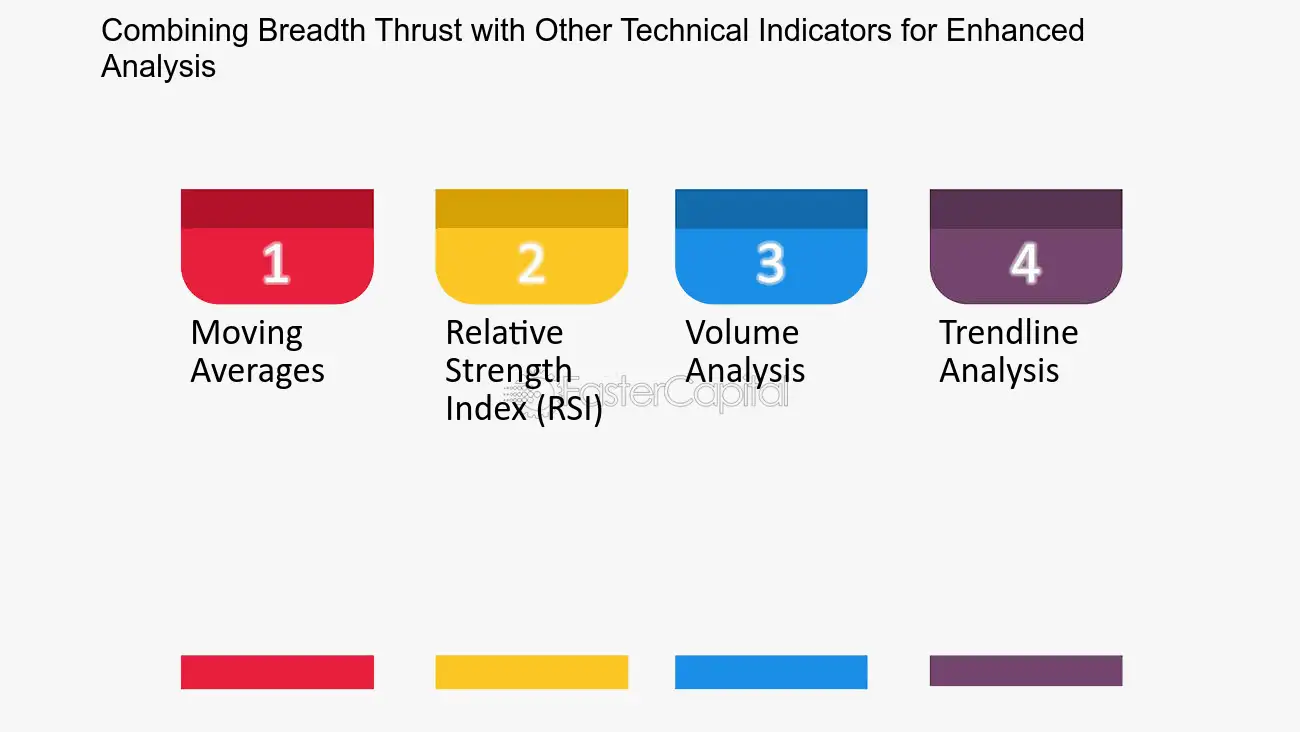 Combining Breadth Thrust with Other Technical Indicators for Enhanced Analysis

1

Moving Averages

2

Relative Strength Index (RSI)

3

Volume Analysis

4

Trendline Analysis

FasterCapital